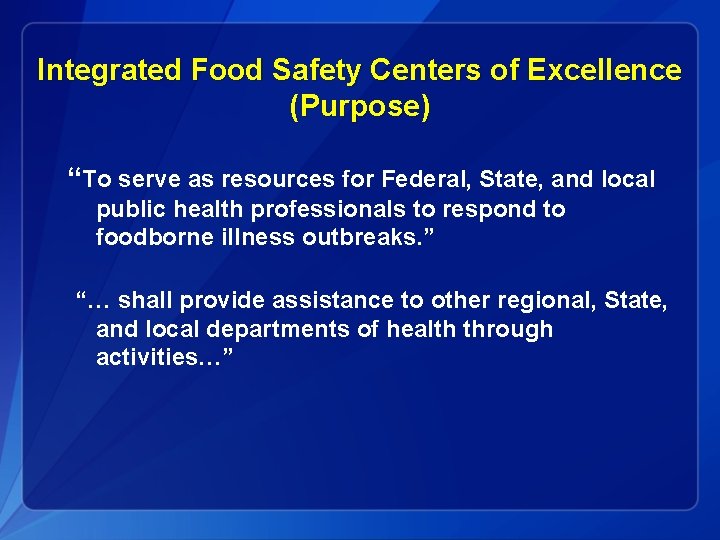 Integrated Food Safety Centers of Excellence (Purpose)

“To serve as resources for Federal, State, and local public health professionals to respond to foodborne illness outbreaks.”

“… shall provide assistance to other regional, State, and local departments of health through activities…”